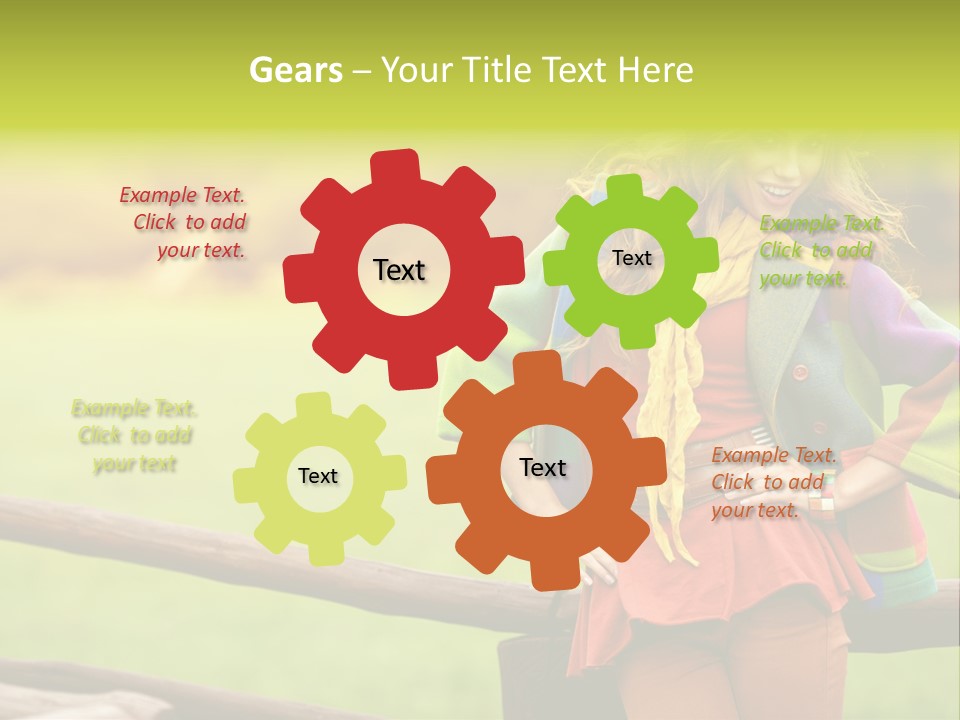 Gears – Your Title Text Here

Example Text. Click to add your text.

Text

Text

Example Text. Click to add your text.

Example Text. Click to add your text

Text

Text

Example Text. Click to add your text.